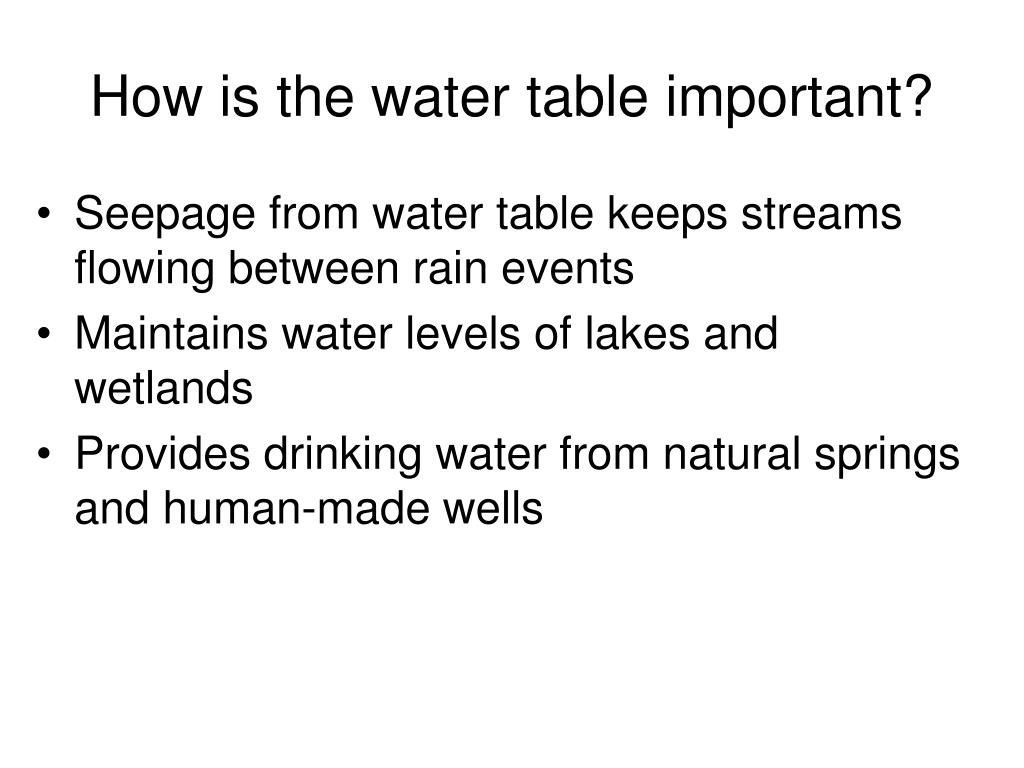 How is the water table important?

• Seepage from water table keeps streams flowing between rain events
• Maintains water levels of lakes and wetlands
• Provides drinking water from natural springs and human-made wells